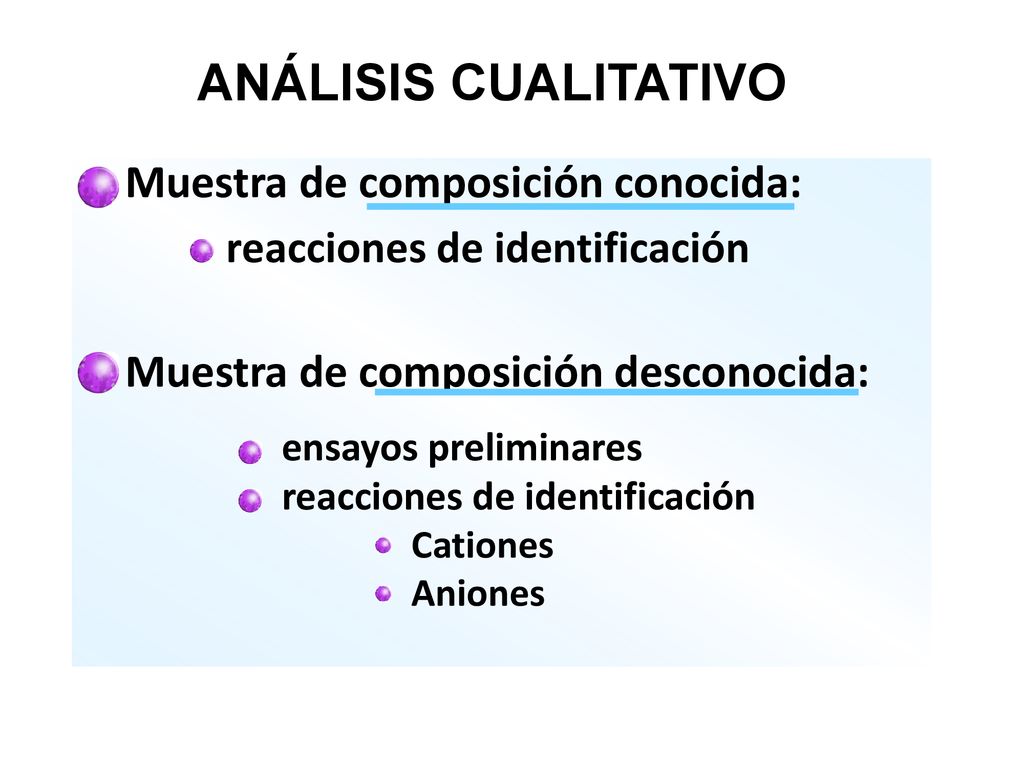 ANÁLISIS CUALITATIVO

Muestra de composición conocida:

reacciones de identificación

Muestra de composición desconocida:

ensayos preliminares

reacciones de identificación

Cationes

Aniones